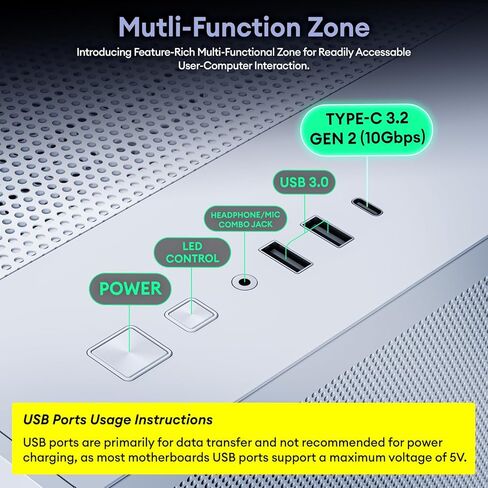 Mutli-Function Zone

Introducing Feature-Rich Multi-Functional Zone for Readily Accessable User-Computer Interaction.

TYPE-C 3.2 GEN 2 (10Gbps)

USB 3.0

HEADPHONE/MIC COMBO JACK

LED CONTROL

POWER

USB Ports Usage Instructions

USB ports are primarily for data transfer and not recommended for power charging, as most motherboards USB ports support a maximum voltage of 5V.